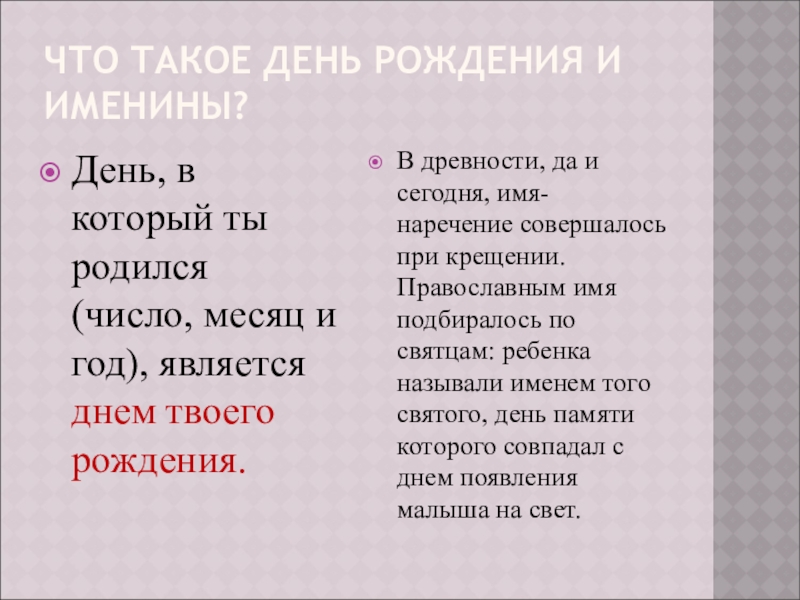 ЧТО ТАКОЕ ДЕНЬ РОЖДЕНИЯ И ИМЕНИНЫ?

День, в который ты родился (число, месяц и год), является днем твоего рождения.

В древности, да и сегодня, имя-наречение совершалось при крещении. Православным имя подбиралось по святцам: ребенка называли именем того святого, день памяти которого совпадал с днем появления малыша на свет.